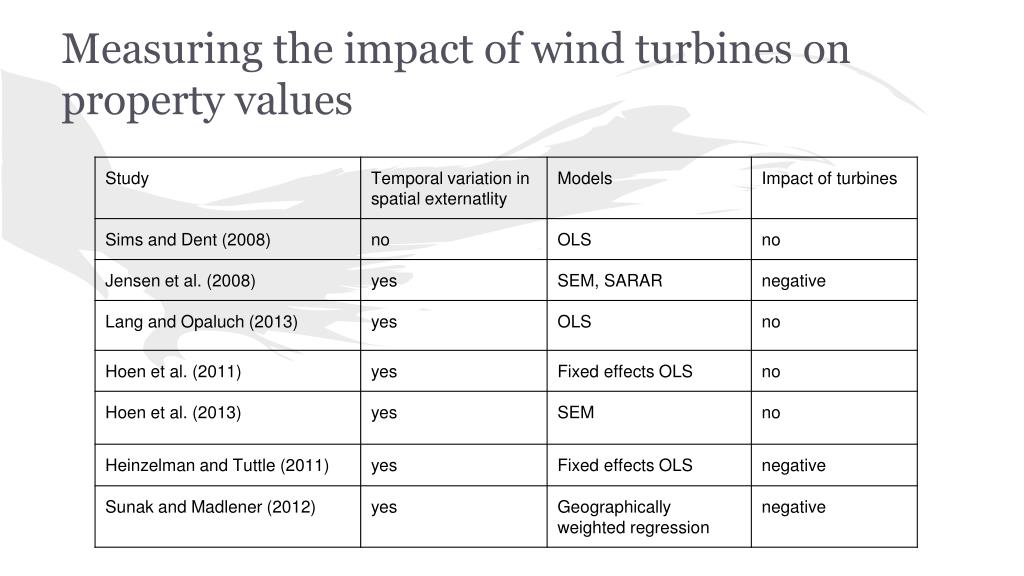 Measuring the impact of wind turbines on property values

| Study | Temporal variation in spatial externatlity | Models | Impact of turbines |
|---|---|---|---|
| Sims and Dent (2008) | no | OLS | no |
| Jensen et al. (2008) | yes | SEM, SARAR | negative |
| Lang and Opaluch (2013) | yes | OLS | no |
| Hoen et al. (2011) | yes | Fixed effects OLS | no |
| Hoen et al. (2013) | yes | SEM | no |
| Heinzelman and Tuttle (2011) | yes | Fixed effects OLS | negative |
| Sunak and Madlener (2012) | yes | Geographically weighted regression | negative |